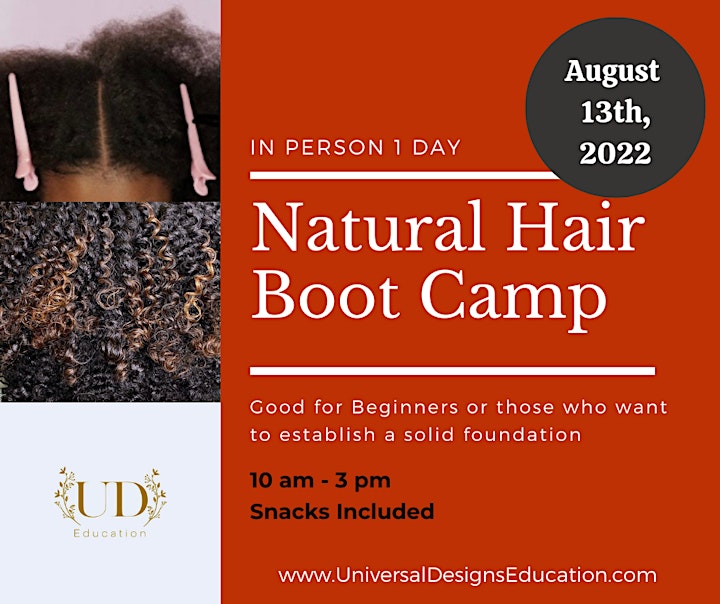 August 13th, 2022

IN PERSON 1 DAY

Natural Hair Boot Camp

Good for Beginners or those who want to establish a solid foundation

10 am - 3 pm
Snacks Included

UD
Education

www.UniversalDesignsEducation.com